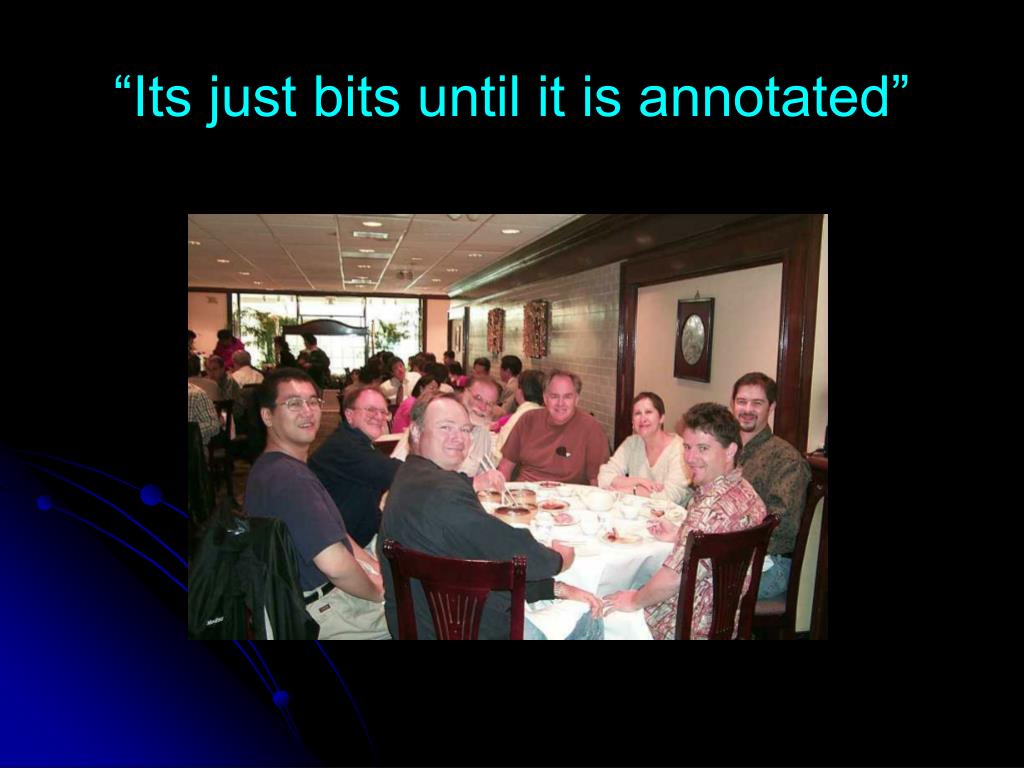 “Its just bits until it is annotated”